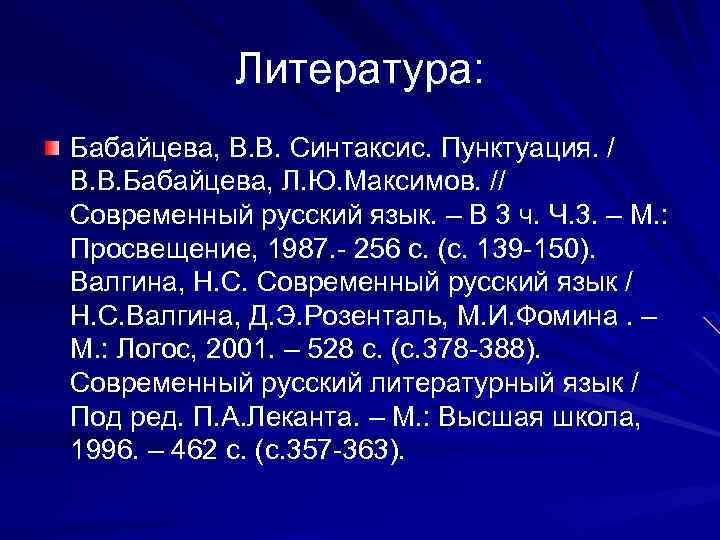 Литература:

Бабайцева, В.В. Синтаксис. Пунктуация. / В.В.Бабайцева, Л.Ю.Максимов. // Современный русский язык. – В 3 ч. Ч.3. – М.: Просвещение, 1987.- 256 с. (с. 139-150). Валгина, Н.С. Современный русский язык / Н.С.Валгина, Д.Э.Розенталь, М.И.Фомина . – М.: Логос, 2001. – 528 с. (с.378-388). Современный русский литературный язык / Под ред. П.А.Леканта. – М.: Высшая школа, 1996. – 462 с. (с.357-363).